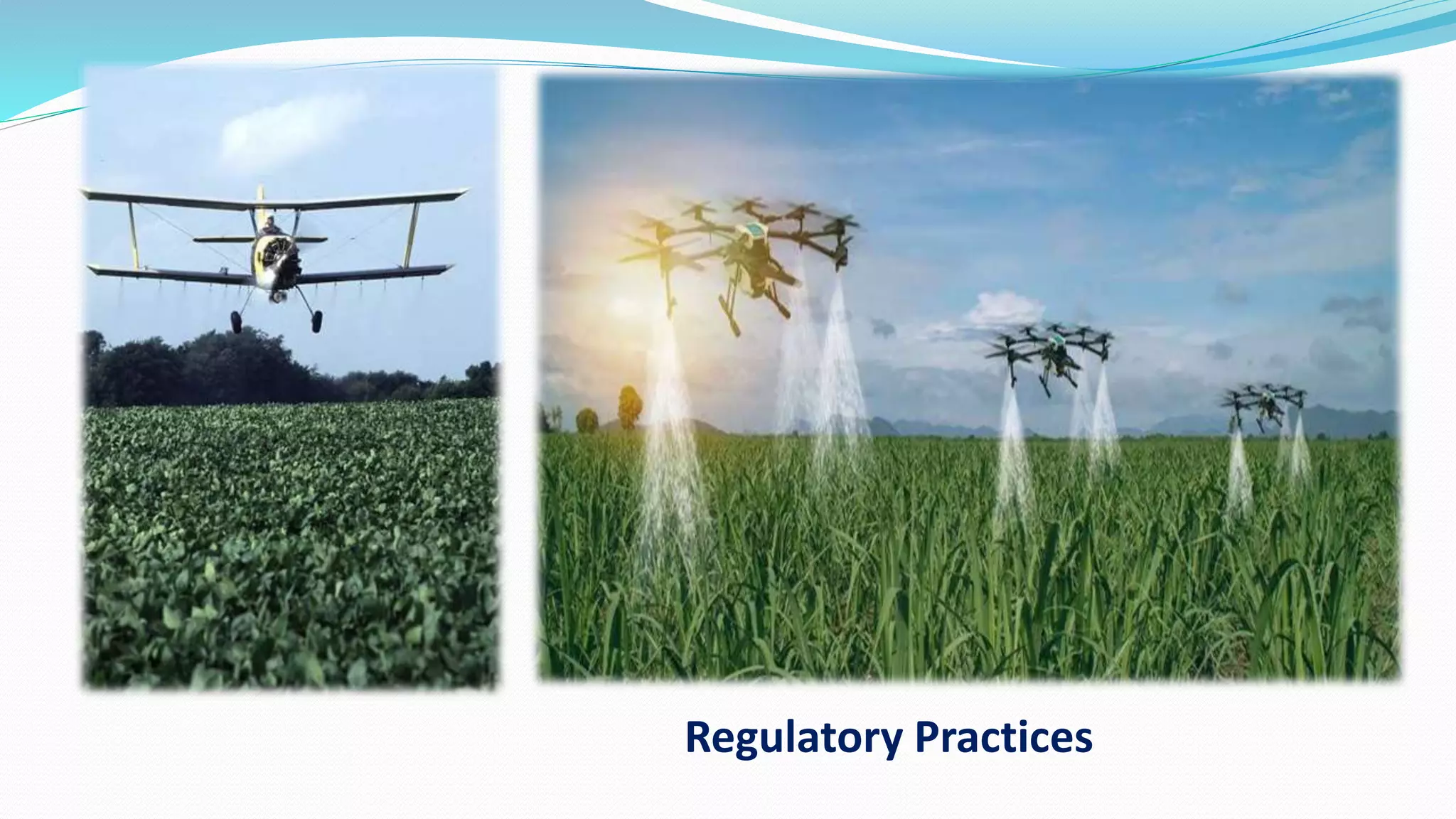 Regulatory Practices